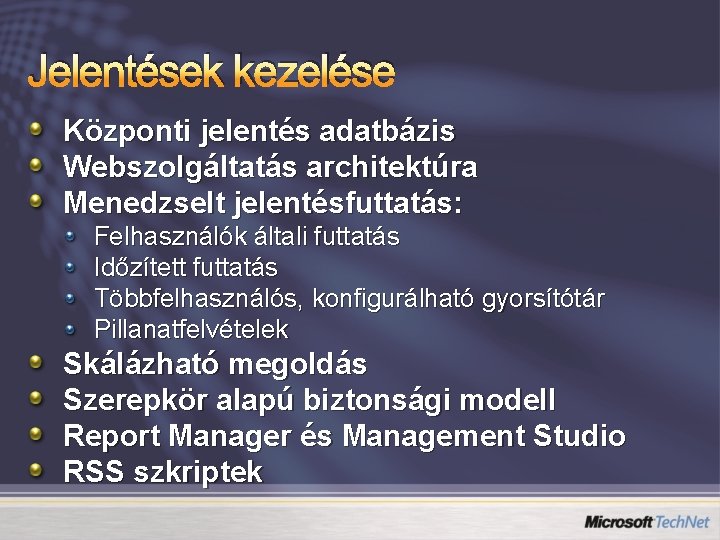 Jelentések kezelése

Központi jelentés adatbázis
Webszolgáltatás architektúra
Menedzselt jelentésfuttatás:
Felhasználók általi futtatás
Időzített futtatás
Többfelhasználós, konfigurálható gyorsítótár
Pillanatfelvételek
Skálázható megoldás
Szerepkör alapú biztonsági modell
Report Manager és Management Studio
RSS szkriptek

Microsoft TechNet